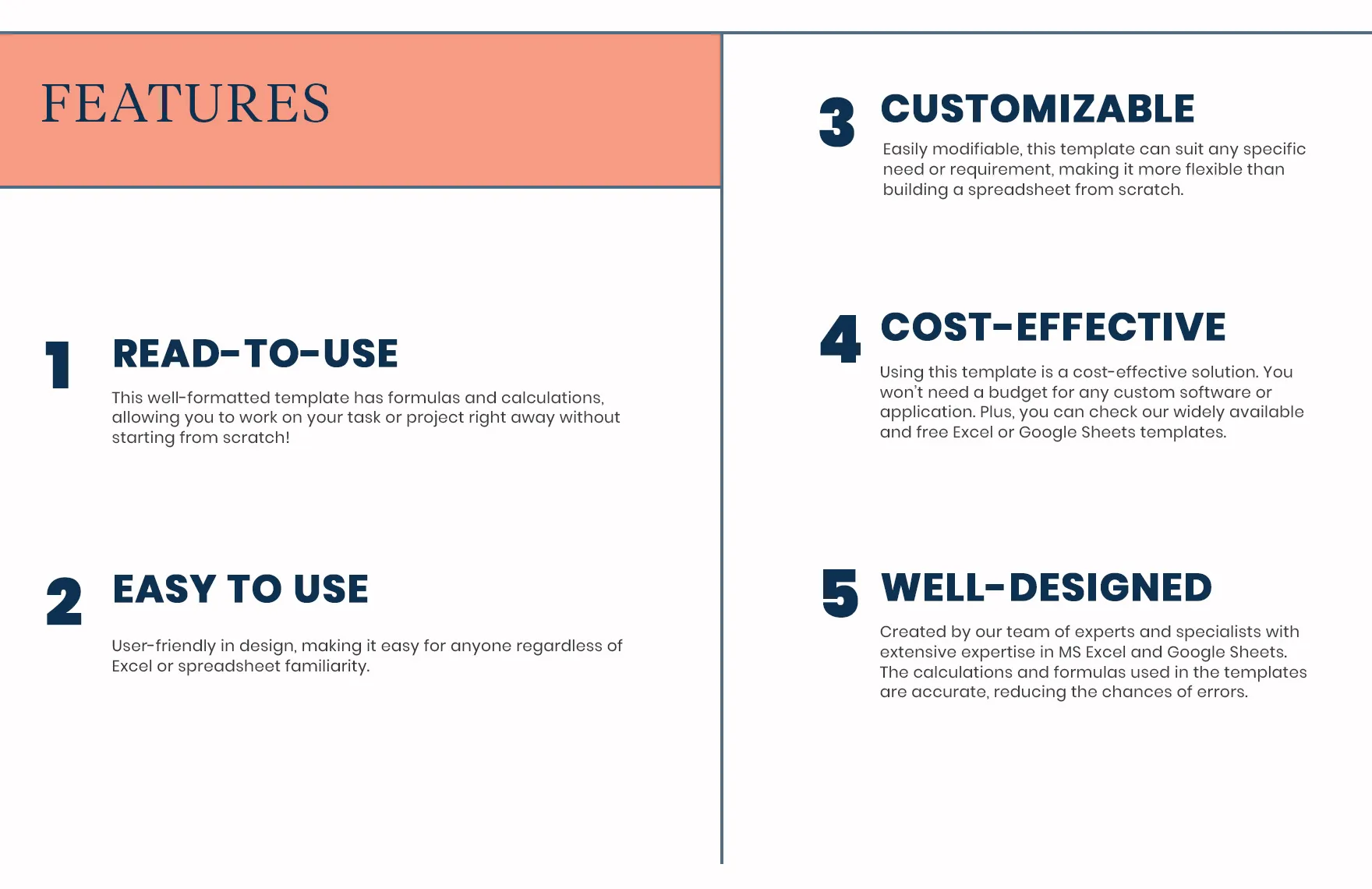 FEATURES

1 READ-TO-USE

This well-formatted template has formulas and calculations, allowing you to work on your task or project right away without starting from scratch!

2 EASY TO USE

User-friendly in design, making it easy for anyone regardless of Excel or spreadsheet familiarity.

3 CUSTOMIZABLE

Easily modifiable, this template can suit any specific need or requirement, making it more flexible than building a spreadsheet from scratch.

4 COST-EFFECTIVE

Using this template is a cost-effective solution. You won't need a budget for any custom software or application. Plus, you can check our widely available and free Excel or Google Sheets templates.

5 WELL-DESIGNED

Created by our team of experts and specialists with extensive expertise in MS Excel and Google Sheets. The calculations and formulas used in the templates are accurate, reducing the chances of errors.